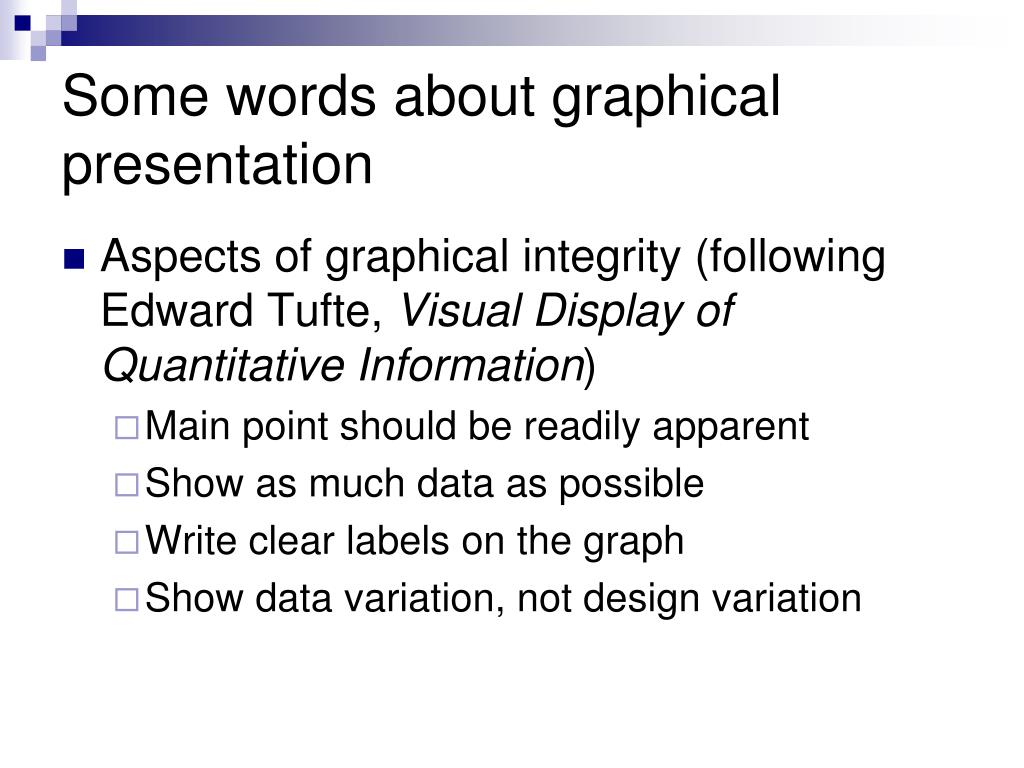 Some words about graphical presentation

Aspects of graphical integrity (following Edward Tufte, Visual Display of Quantitative Information)

Main point should be readily apparent

Show as much data as possible

Write clear labels on the graph

Show data variation, not design variation